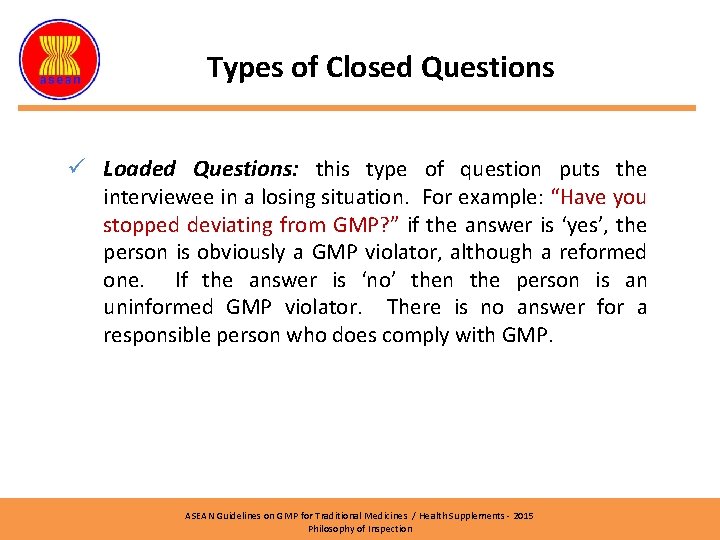 asean

Types of Closed Questions

✓ Loaded Questions: this type of question puts the interviewee in a losing situation. For example: “Have you stopped deviating from GMP?” if the answer is ‘yes’, the person is obviously a GMP violator, although a reformed one. If the answer is ‘no’ then the person is an uninformed GMP violator. There is no answer for a responsible person who does comply with GMP.

ASEAN Guidelines on GMP for Traditional Medicines / Health Supplements - 2015
Philosophy of Inspection